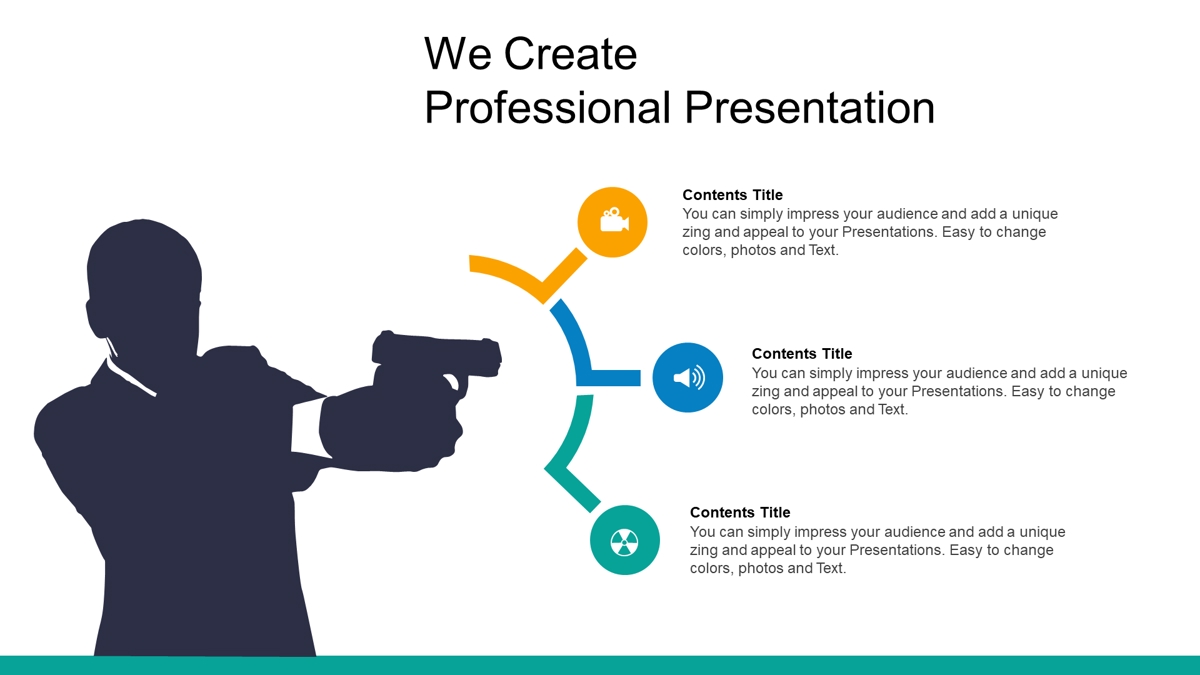 We Create
Professional Presentation

Contents Title
You can simply impress your audience and add a unique zing and appeal to your Presentations. Easy to change colors, photos and Text.

Contents Title
You can simply impress your audience and add a unique zing and appeal to your Presentations. Easy to change colors, photos and Text.

Contents Title
You can simply impress your audience and add a unique zing and appeal to your Presentations. Easy to change colors, photos and Text.